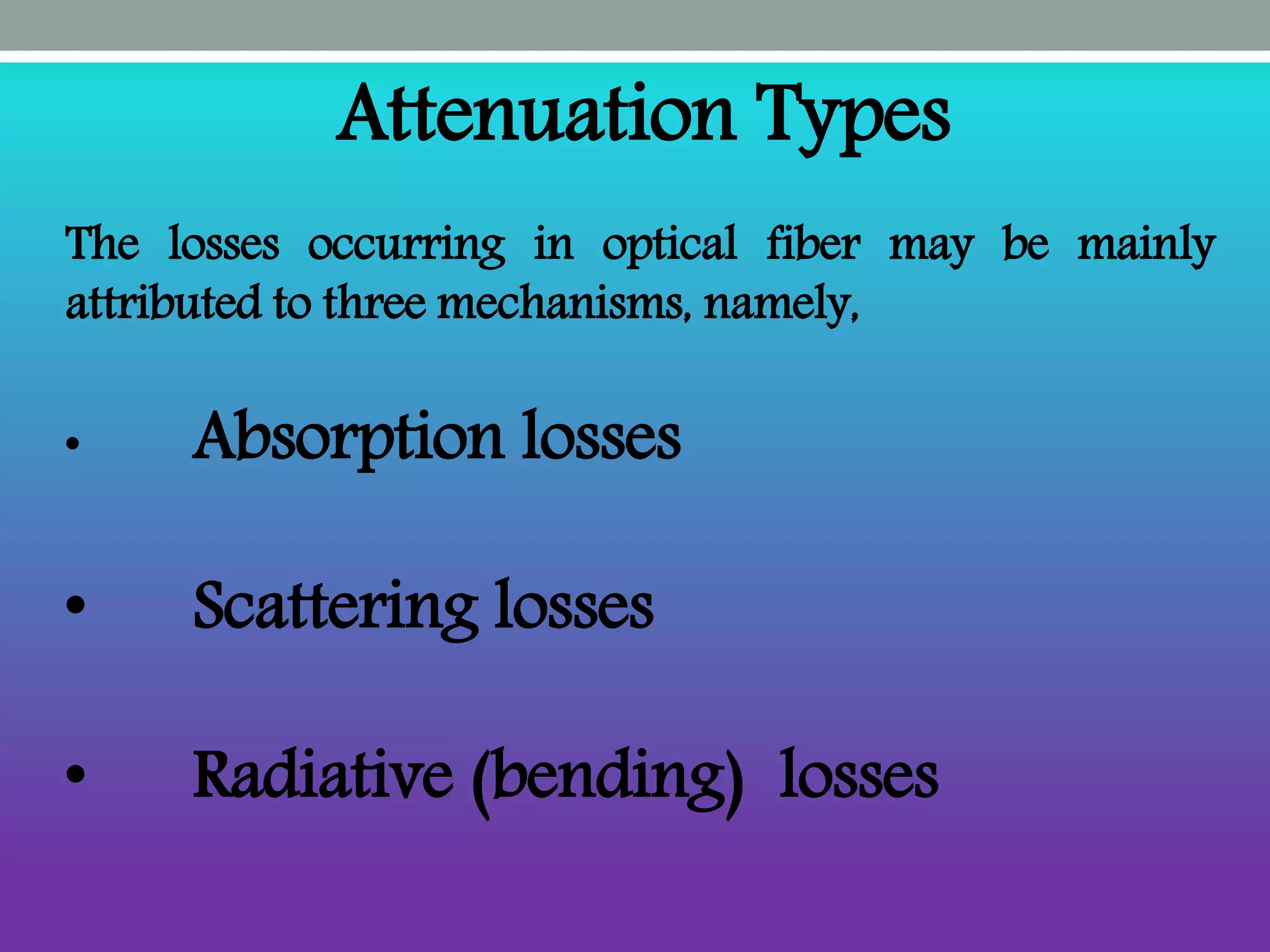 Attenuation Types

The losses occurring in optical fiber may be mainly attributed to three mechanisms, namely,

• Absorption losses

• Scattering losses

• Radiative (bending) losses